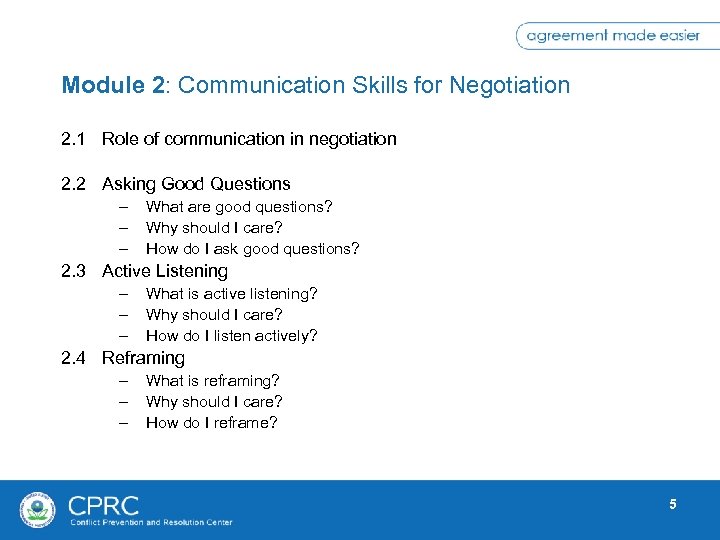 agreement made easier

Module 2: Communication Skills for Negotiation

2.1 Role of communication in negotiation

2.2 Asking Good Questions
– What are good questions?
– Why should I care?
– How do I ask good questions?

2.3 Active Listening
– What is active listening?
– Why should I care?
– How do I listen actively?

2.4 Reframing
– What is reframing?
– Why should I care?
– How do I reframe?

CPRC
Conflict Prevention and Resolution Center

5